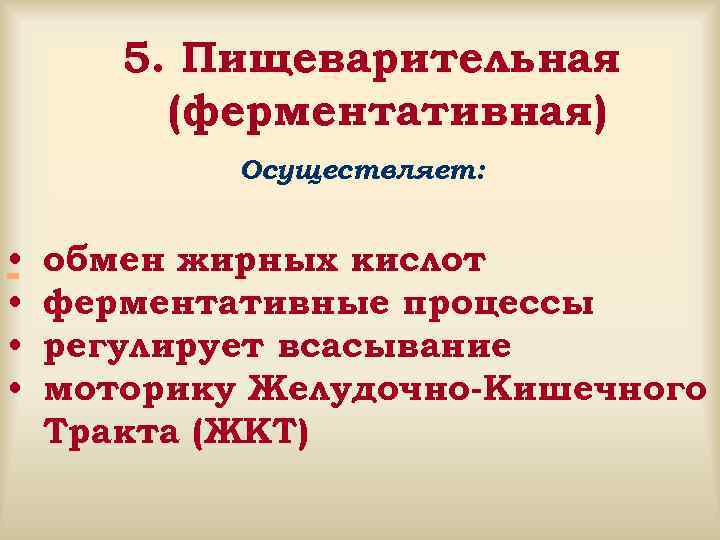 5. Пищеварительная (ферментативная)

Осуществляет:

• обмен жирных кислот
• ферментативные процессы
• регулирует всасывание
• моторику Желудочно-Кишечного Тракта (ЖКТ)